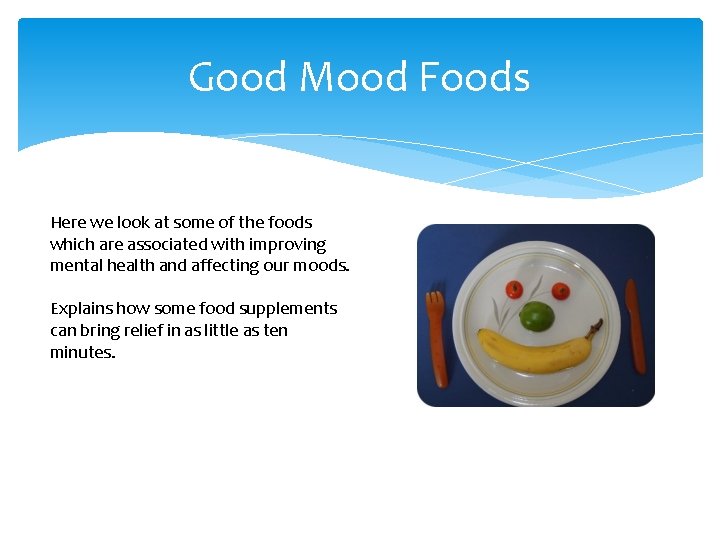 Good Mood Foods

Here we look at some of the foods which are associated with improving mental health and affecting our moods.

Explains how some food supplements can bring relief in as little as ten minutes.